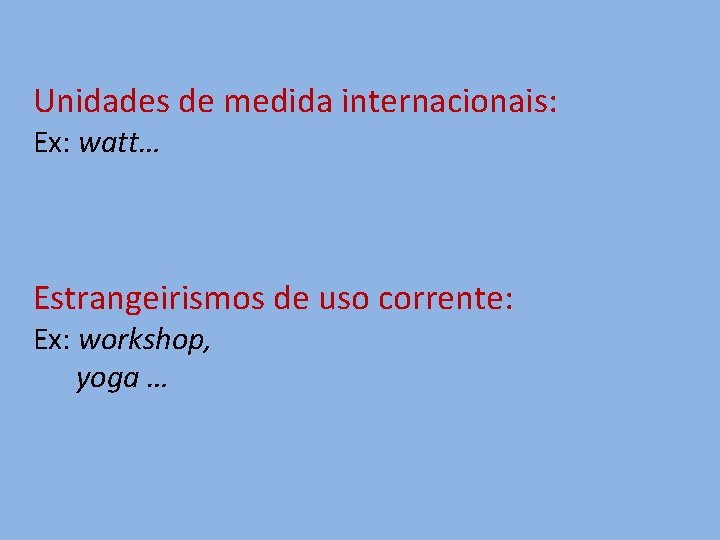 Unidades de medida internacionais:
Ex: watt…

Estrangeirismos de uso corrente:
Ex: workshop,
yoga …